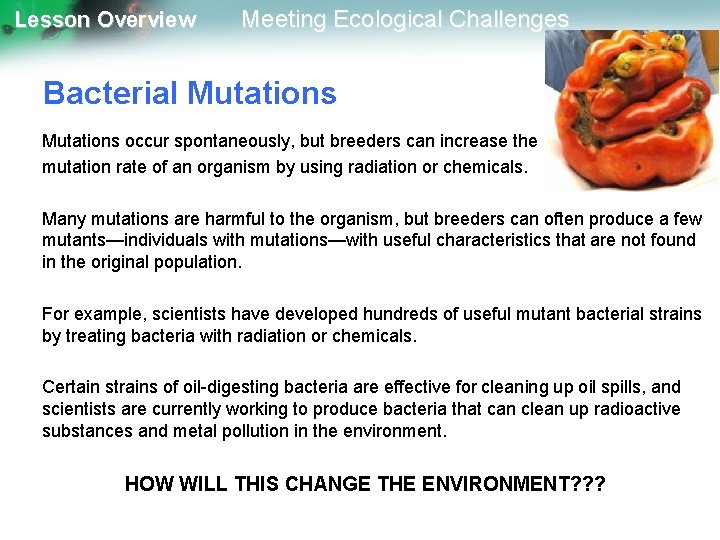 Lesson Overview Meeting Ecological Challenges

Bacterial Mutations

Mutations occur spontaneously, but breeders can increase the mutation rate of an organism by using radiation or chemicals.

Many mutations are harmful to the organism, but breeders can often produce a few mutants—individuals with mutations—with useful characteristics that are not found in the original population.

For example, scientists have developed hundreds of useful mutant bacterial strains by treating bacteria with radiation or chemicals.

Certain strains of oil-digesting bacteria are effective for cleaning up oil spills, and scientists are currently working to produce bacteria that can clean up radioactive substances and metal pollution in the environment.

HOW WILL THIS CHANGE THE ENVIRONMENT???